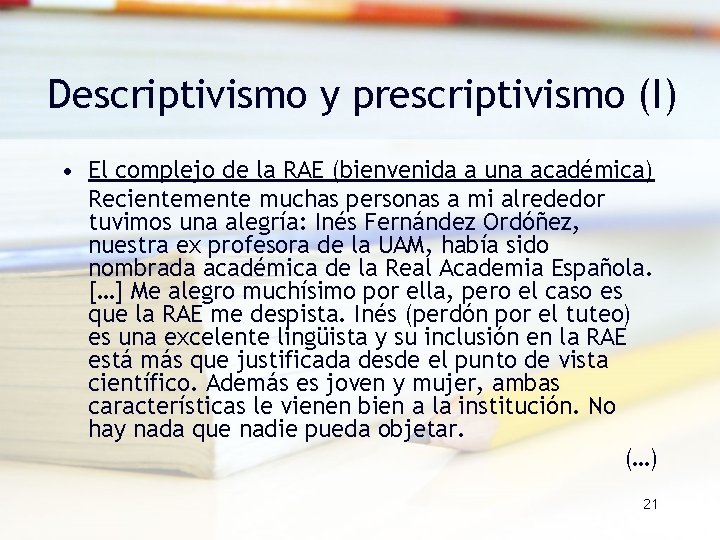 Descriptivismo y prescriptivismo (I)

• El complejo de la RAE (bienvenida a una académica)
Recientemente muchas personas a mi alrededor tuvimos una alegría: Inés Fernández Ordóñez, nuestra ex profesora de la UAM, había sido nombrada académica de la Real Academia Española. [...] Me alegro muchísimo por ella, pero el caso es que la RAE me despista. Inés (perdón por el tuteo) es una excelente lingüista y su inclusión en la RAE está más que justificada desde el punto de vista científico. Además es joven y mujer, ambas características le vienen bien a la institución. No hay nada que nadie pueda objetar.

(...)

21